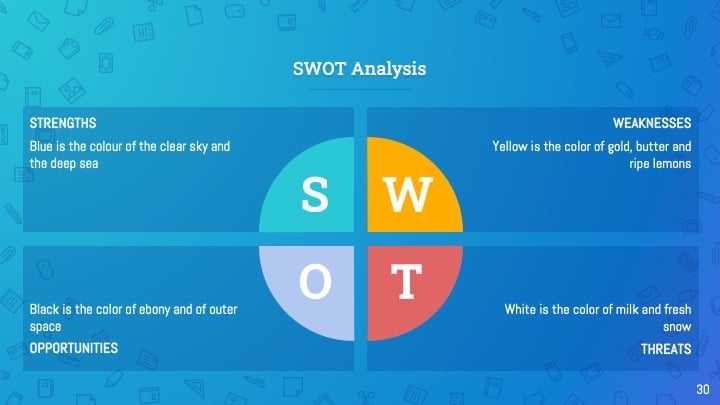 SWOT Analysis

STRENGTHS

Blue is the colour of the clear sky and the deep sea

WEAKNESSES

Yellow is the color of gold, butter and ripe lemons

S

W

O

T

Black is the color of ebony and of outer space

OPPORTUNITIES

White is the color of milk and fresh snow

THREATS

30